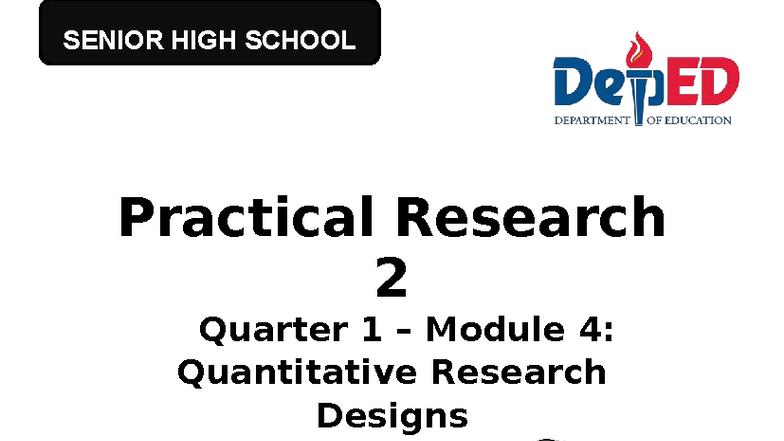 SENIOR HIGH SCHOOL

DepED
DEPARTMENT OF EDUCATION

Practical Research 2

Quarter 1 – Module 4: Quantitative Research Designs